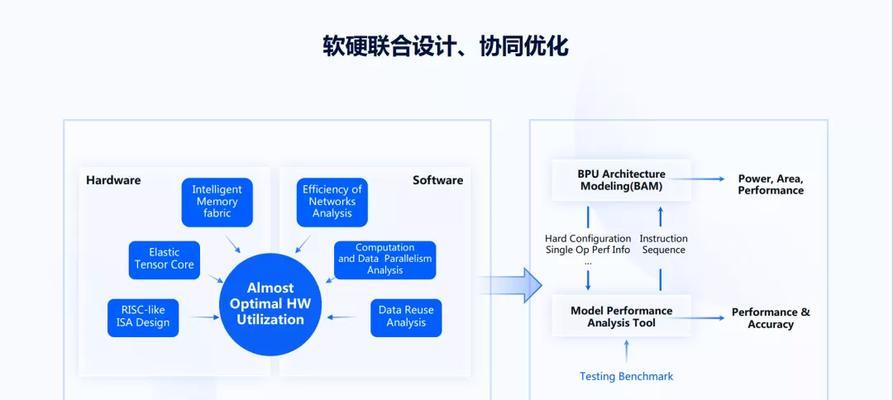 软硬联合设计、协同优化

Hardware

Intelligent Memory fabric

Elastic Tensor Core

RISC-like ISA Design

Almost Optimal HW Utilization

Software

Efficiency of Networks Analysis

Computation and Data Parallelism Analysis

Data Reuse Analysis

BPU Architecture Modeling(BAM)

Power, Area, Performance

Hard Configuration Single Op Perf Info ...

Instruction Sequence

Model Performance Analysis Tool

Performance & Accuracy

Testing Benchmark